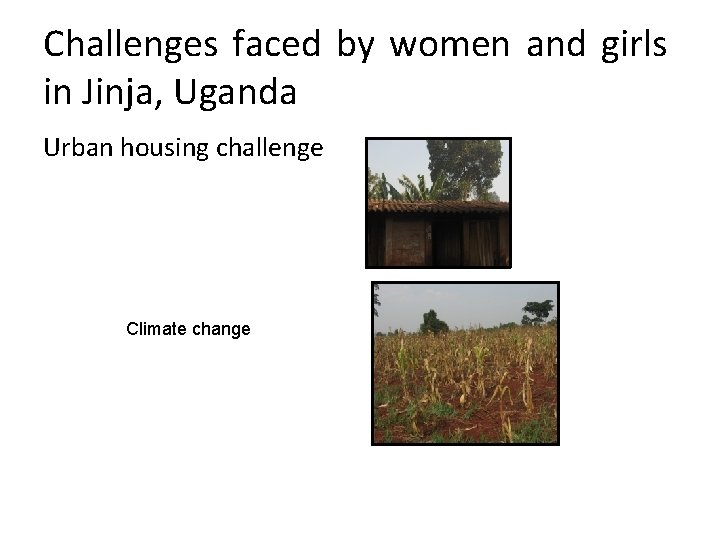 Challenges faced by women and girls in Jinja, Uganda

Urban housing challenge

Climate change